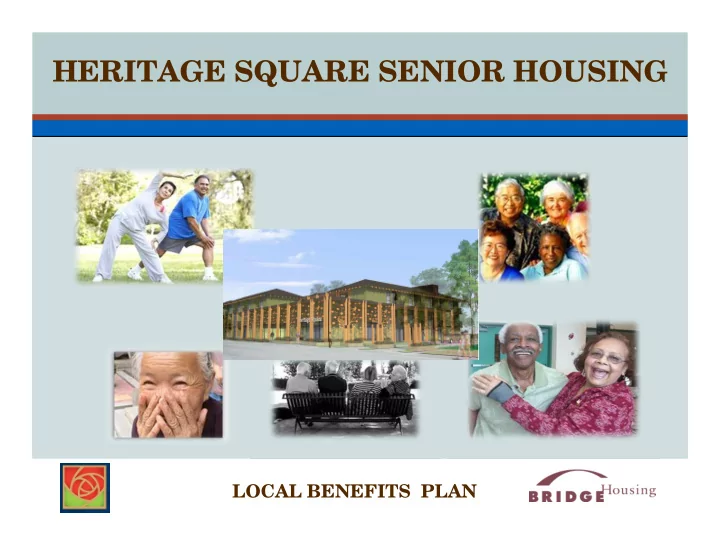 HERITAGE SQUARE SENIOR HOUSING

LOCAL BENEFITS PLAN

BRIDGE Housing